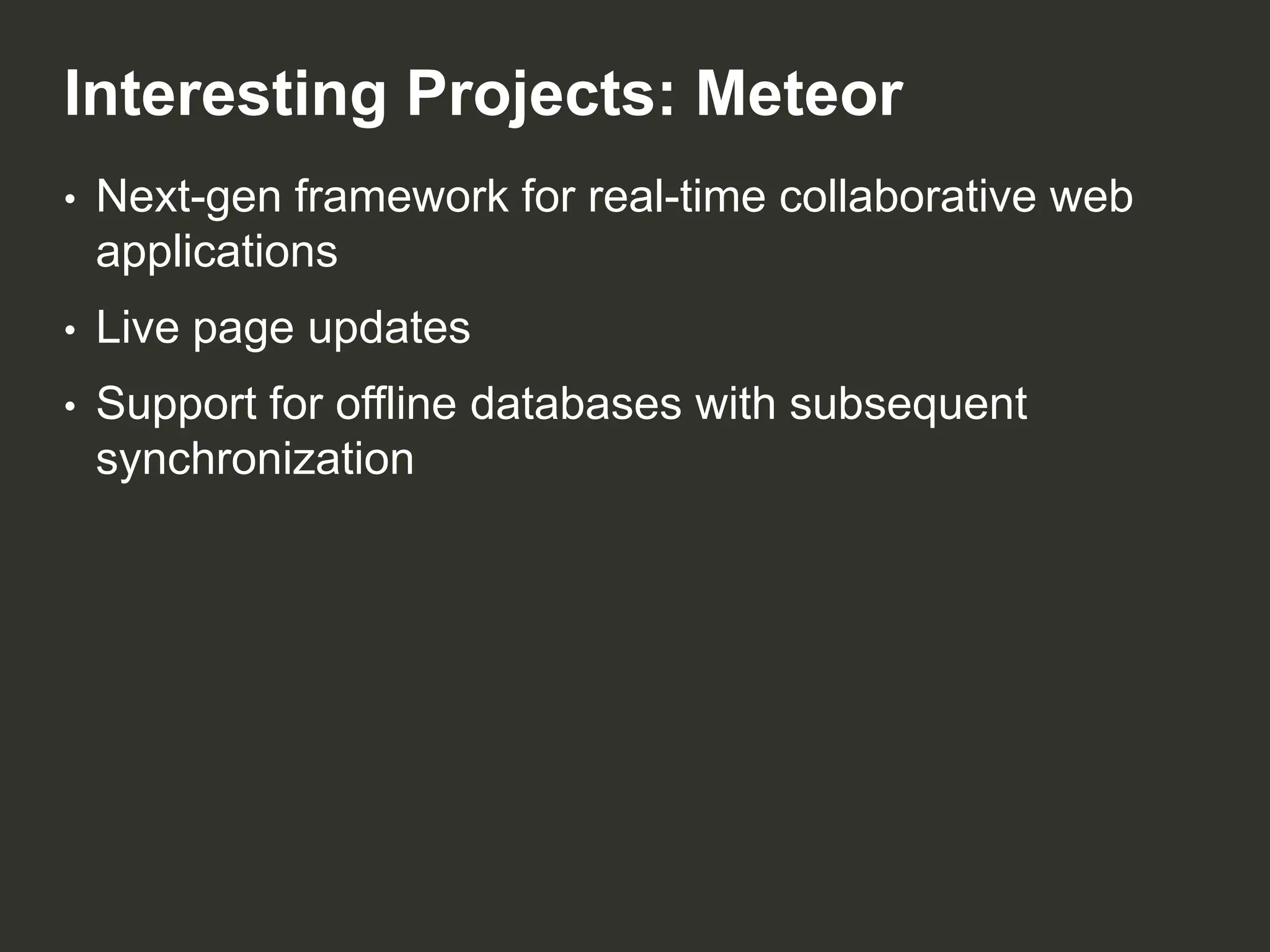 Interesting Projects: Meteor

• Next-gen framework for real-time collaborative web applications

• Live page updates

• Support for offline databases with subsequent synchronization